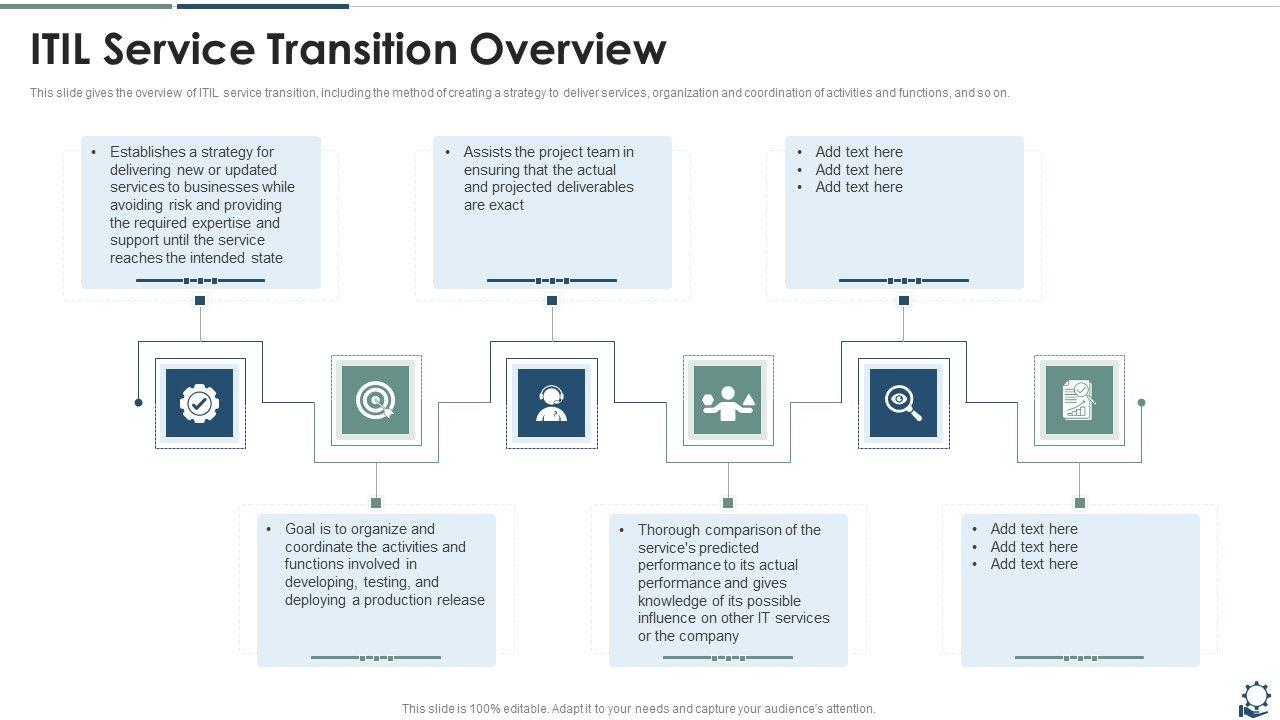 ITIL Service Transition Overview

This slide gives the overview of ITIL service transition, including the method of creating a strategy to deliver services, organization and coordination of activities and functions, and so on.

• Establishes a strategy for delivering new or updated services to businesses while avoiding risk and providing the required expertise and support until the service reaches the intended state

• Assists the project team in ensuring that the actual and projected deliverables are exact

• Add text here
• Add text here
• Add text here

• Goal is to organize and coordinate the activities and functions involved in developing, testing, and deploying a production release

• Thorough comparison of the service's predicted performance to its actual performance and gives knowledge of its possible influence on other IT services or the company

• Add text here
• Add text here
• Add text here

This slide is 100% editable. Adapt it to your needs and capture your audience's attention.